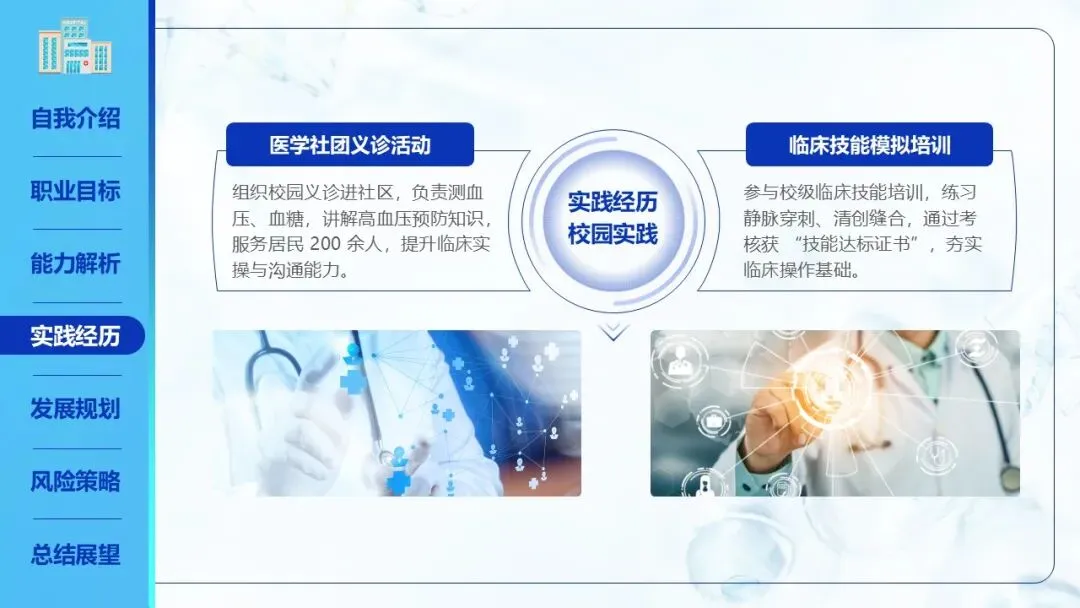 自我介绍

职业目标

能力解析

实践经历

发展规划

风险策略

总结展望

医学社团义诊活动

组织校园义诊进社区，负责测血压、血糖，讲解高血压预防知识，服务居民 200 余人，提升临床实操与沟通能力。

实践经历
校园实践

临床技能模拟培训

参与校级临床技能培训，练习静脉穿刺、清创缝合，通过考核获 “技能达标证书”，夯实临床操作基础。